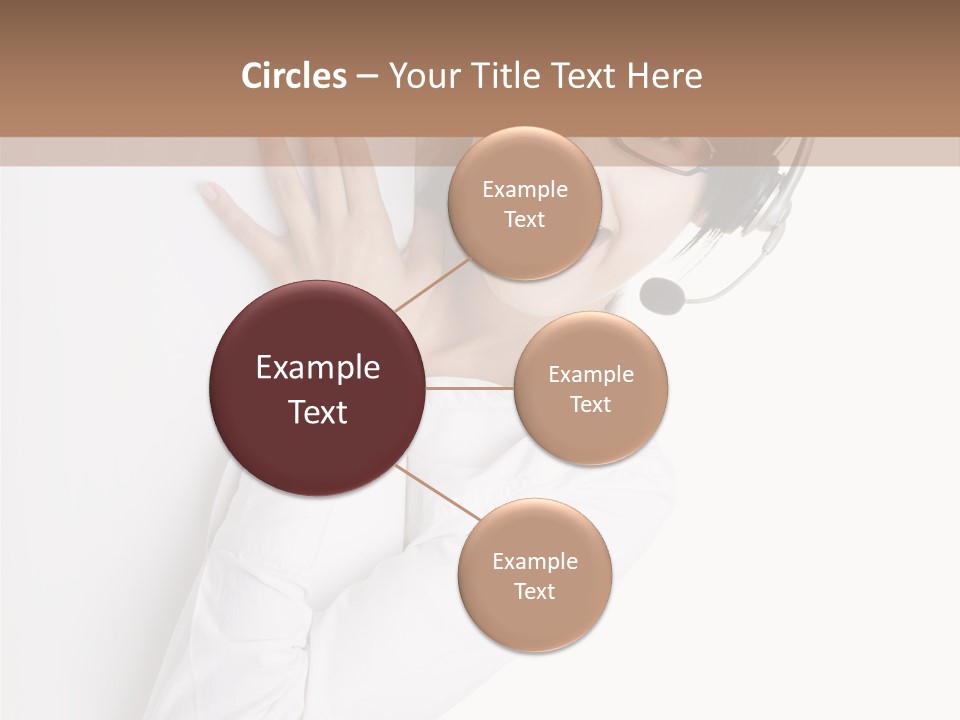 Circles – Your Title Text Here

Example Text

Example Text

Example Text

Example Text